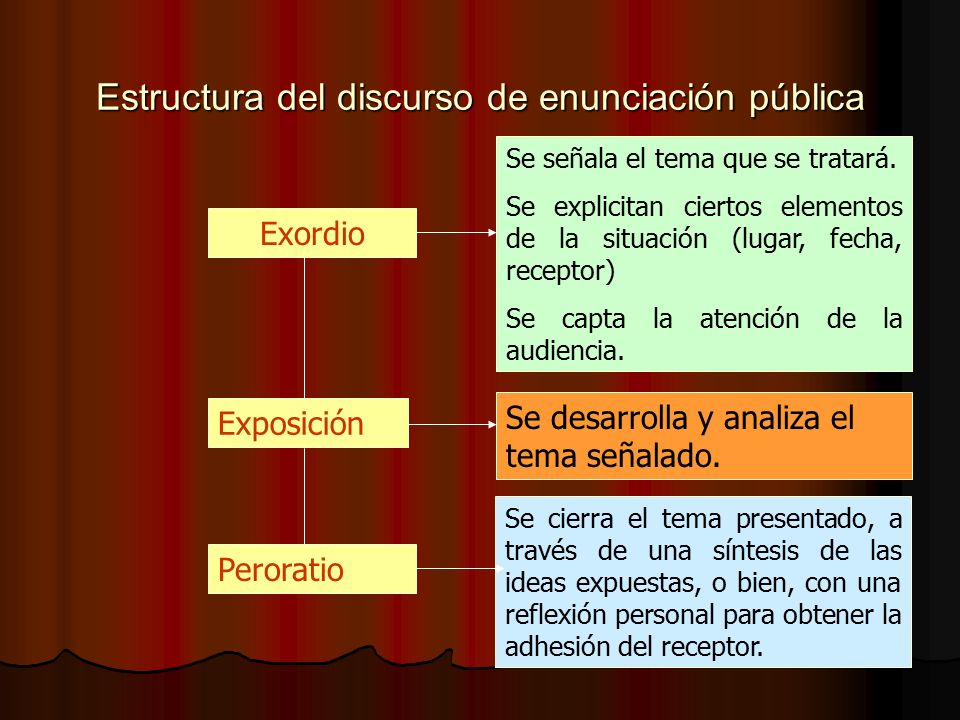 Estructura del discurso de enunciación pública

Exordio

Se señala el tema que se tratará.

Se explicitan ciertos elementos de la situación (lugar, fecha, receptor)

Se capta la atención de la audiencia.

Exposición

Se desarrolla y analiza el tema señalado.

Peroratio

Se cierra el tema presentado, a través de una síntesis de las ideas expuestas, o bien, con una reflexión personal para obtener la adhesión del receptor.